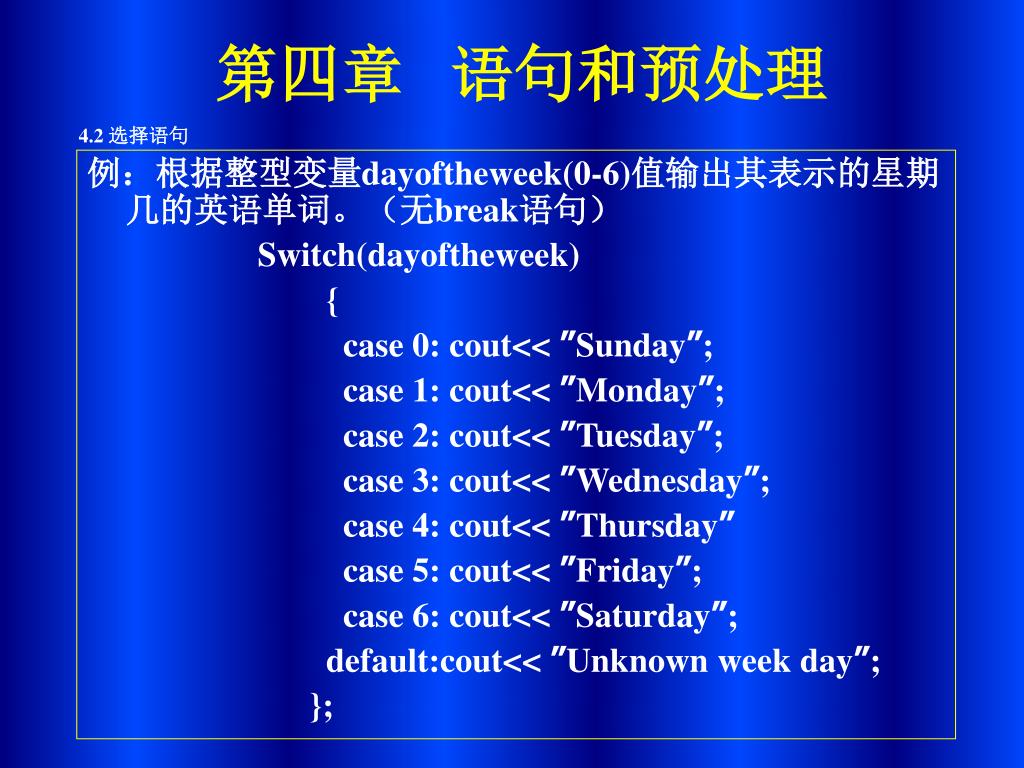 第四章 语句和预处理

4.2 选择语句

例：根据整型变量dayoftheweek(0-6)值输出其表示的星期几的英语单词。（无break语句）

Switch(dayoftheweek)
{
case 0: cout<< ″Sunday″;
case 1: cout<< ″Monday″;
case 2: cout<< ″Tuesday″;
case 3: cout<< ″Wednesday″;
case 4: cout<< ″Thursday″
case 5: cout<< ″Friday″;
case 6: cout<< ″Saturday″;
default:cout<< ″Unknown week day″;
};